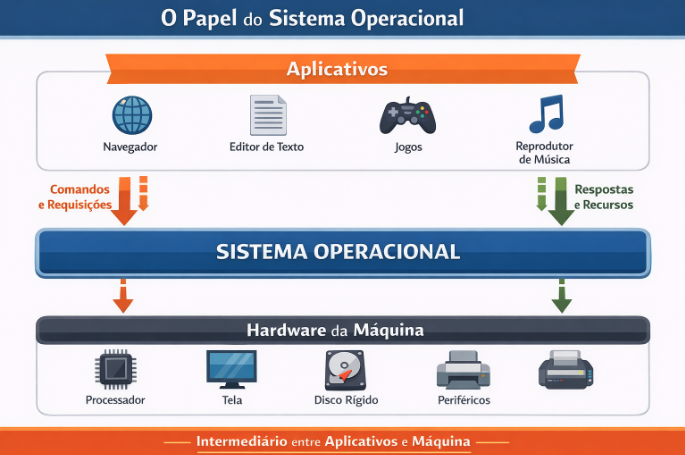 O Papel do Sistema Operacional

Aplicativos

Navegador

Editor de Texto

Jogos

Reprodutor de Música

Comandos e Requisições

Respostas e Recursos

SISTEMA OPERACIONAL

Hardware da Máquina

Processador

Tela

Disco Rígido

Periféricos

Intermediário entre Aplicativos e Máquina